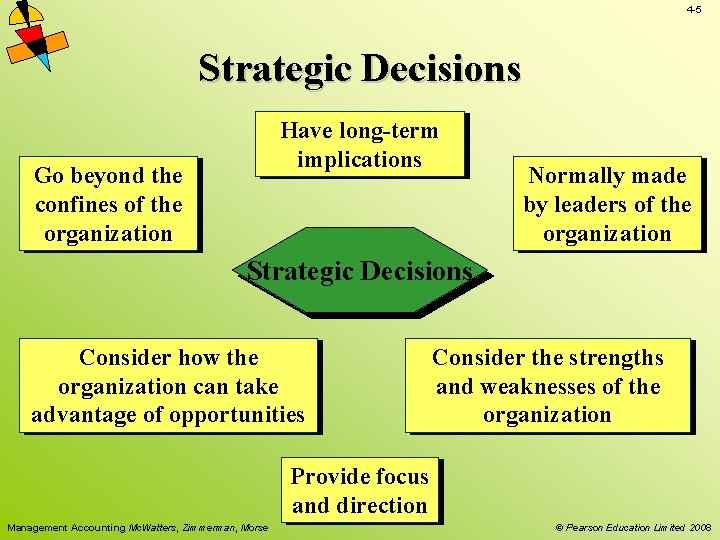 4-5

Strategic Decisions

Have long-term implications

Go beyond the confines of the organization

Normally made by leaders of the organization

Strategic Decisions

Consider how the organization can take advantage of opportunities

Consider the strengths and weaknesses of the organization

Provide focus and direction

Management Accounting McWatters, Zimmerman, Morse

© Pearson Education Limited 2008